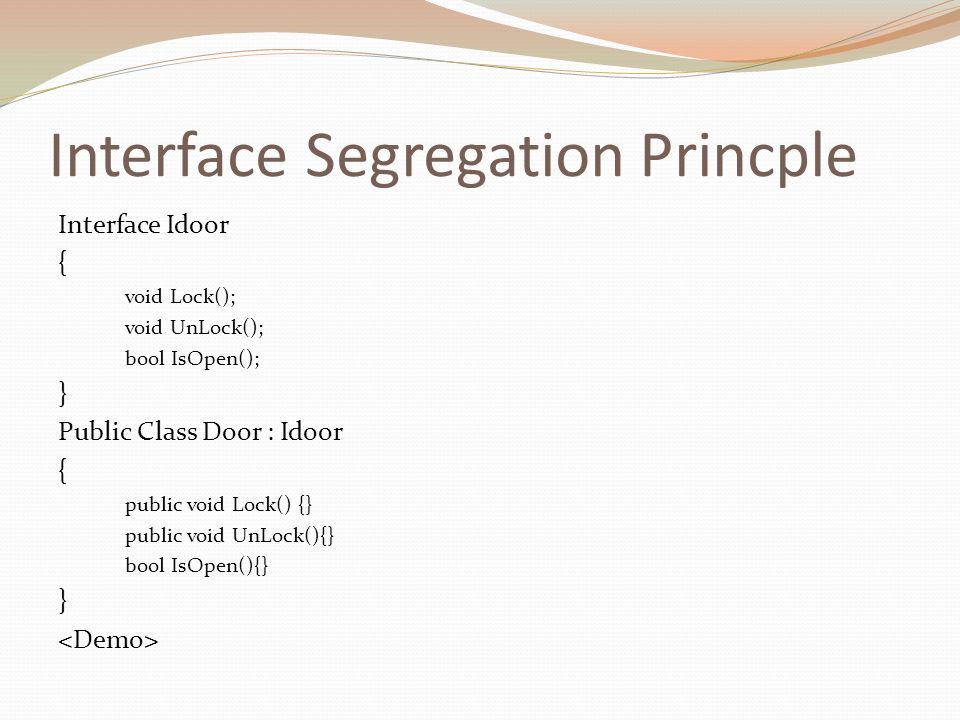 Interface Segregation Princple

Interface Idoor
{
void Lock();
void UnLock();
bool IsOpen();
}
Public Class Door : Idoor
{
public void Lock() {}
public void UnLock(){}
bool IsOpen(){}
}
<Demo>